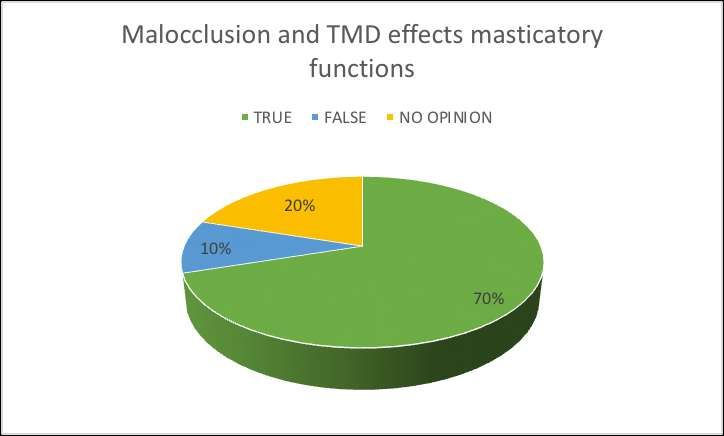 Malocclusion and TMD effects masticatory functions

TRUE FALSE NO OPINION

20%

10%

70%